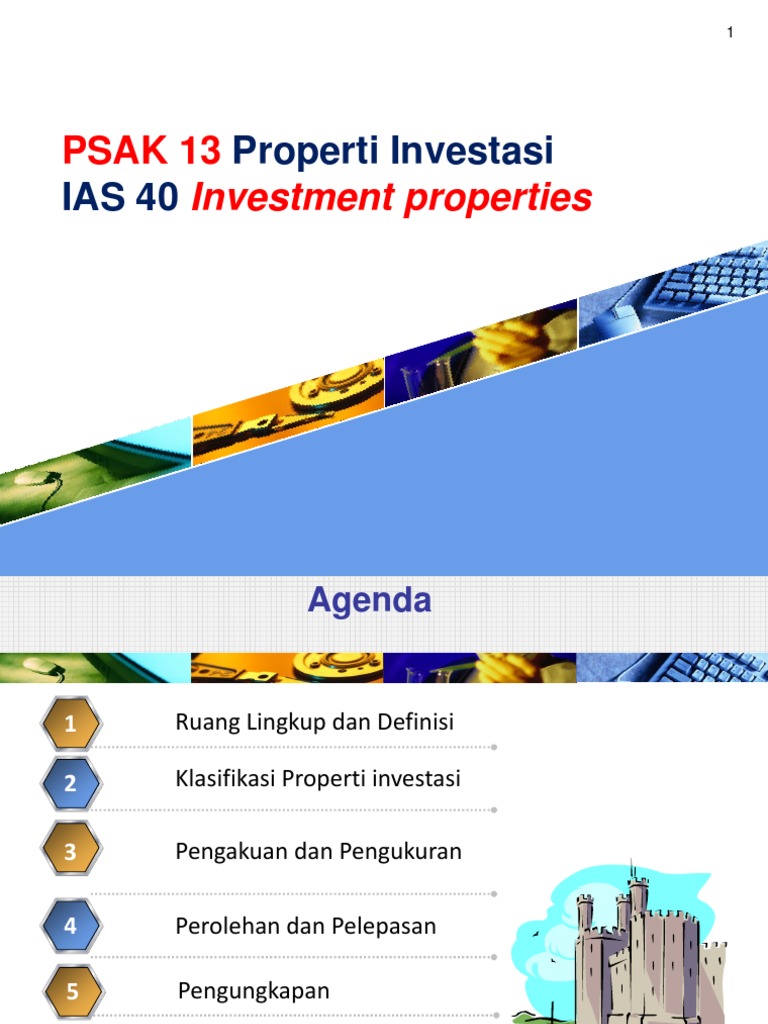 1

PSAK 13 Properti Investasi
IAS 40 Investment properties

Agenda

1 Ruang Lingkup dan Definisi

2 Klasifikasi Properti investasi

3 Pengakuan dan Pengukuran

4 Perolehan dan Pelepasan

5 Pengungkapan